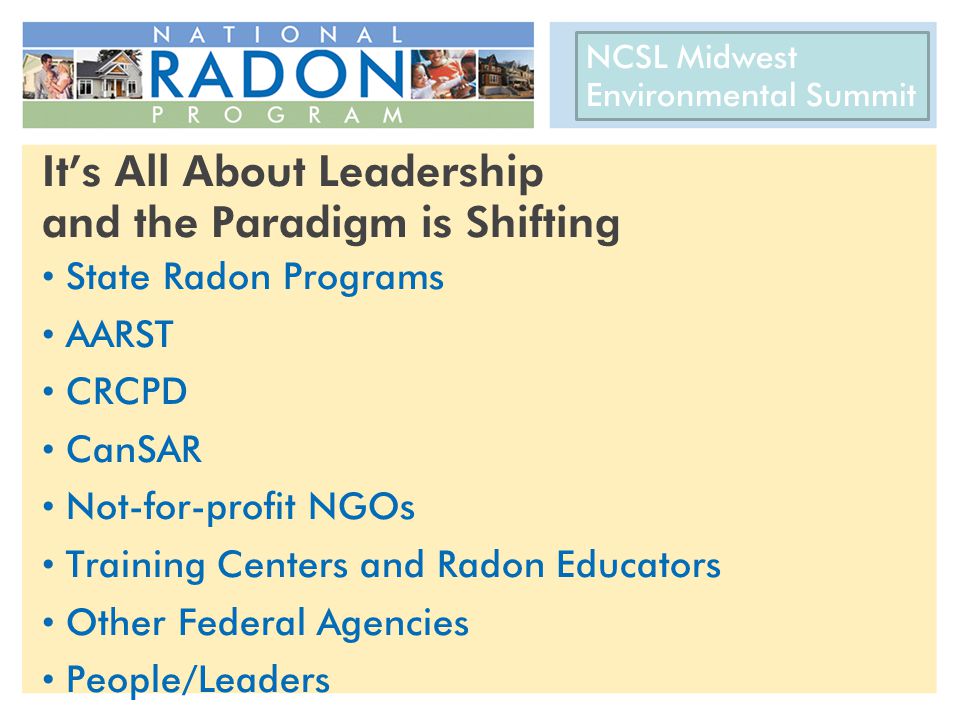 NATIONAL RADON PROGRAM

NCSL Midwest Environmental Summit

It's All About Leadership and the Paradigm is Shifting

• State Radon Programs
• AARST
• CRCPD
• CanSAR
• Not-for-profit NGOs
• Training Centers and Radon Educators
• Other Federal Agencies
• People/Leaders